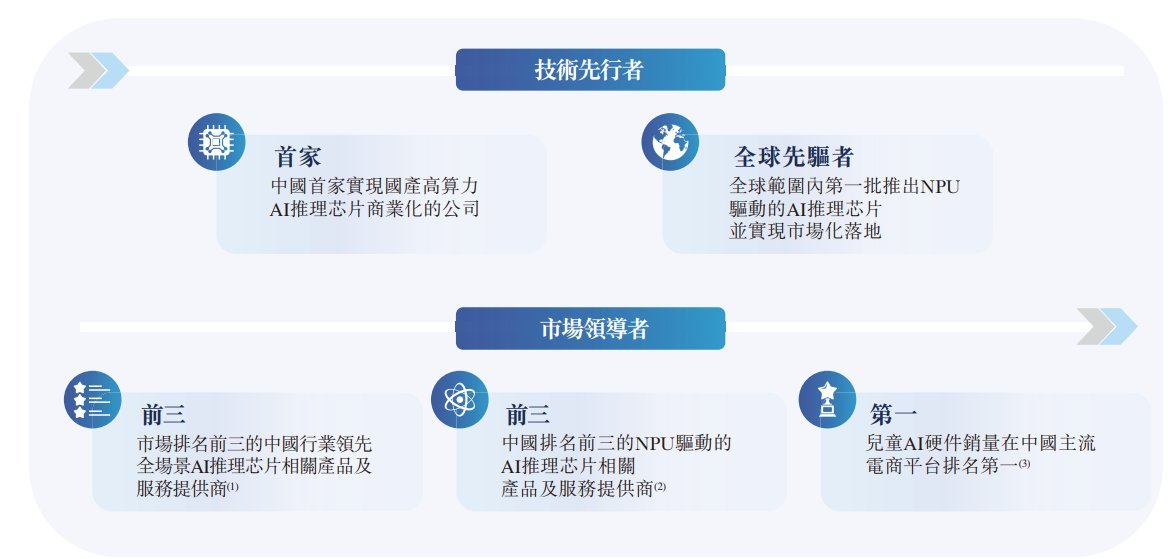 技術先行者

首家
中國首家實現國產高算力AI推理芯片商業化的公司

全球先驅者
全球範圍內第一批推出NPU驅動的AI推理芯片並實現市場化落地

市場領導者

前三
市場排名前三的中國行業領先全場景AI推理芯片相關產品及服務提供商$^{(1)}$

前三
中國排名前三的NPU驅動的AI推理芯片相關產品及服務提供商$^{(2)}$

第一
兒童AI硬件銷量在中國主流電商平台排名第一$^{(3)}$